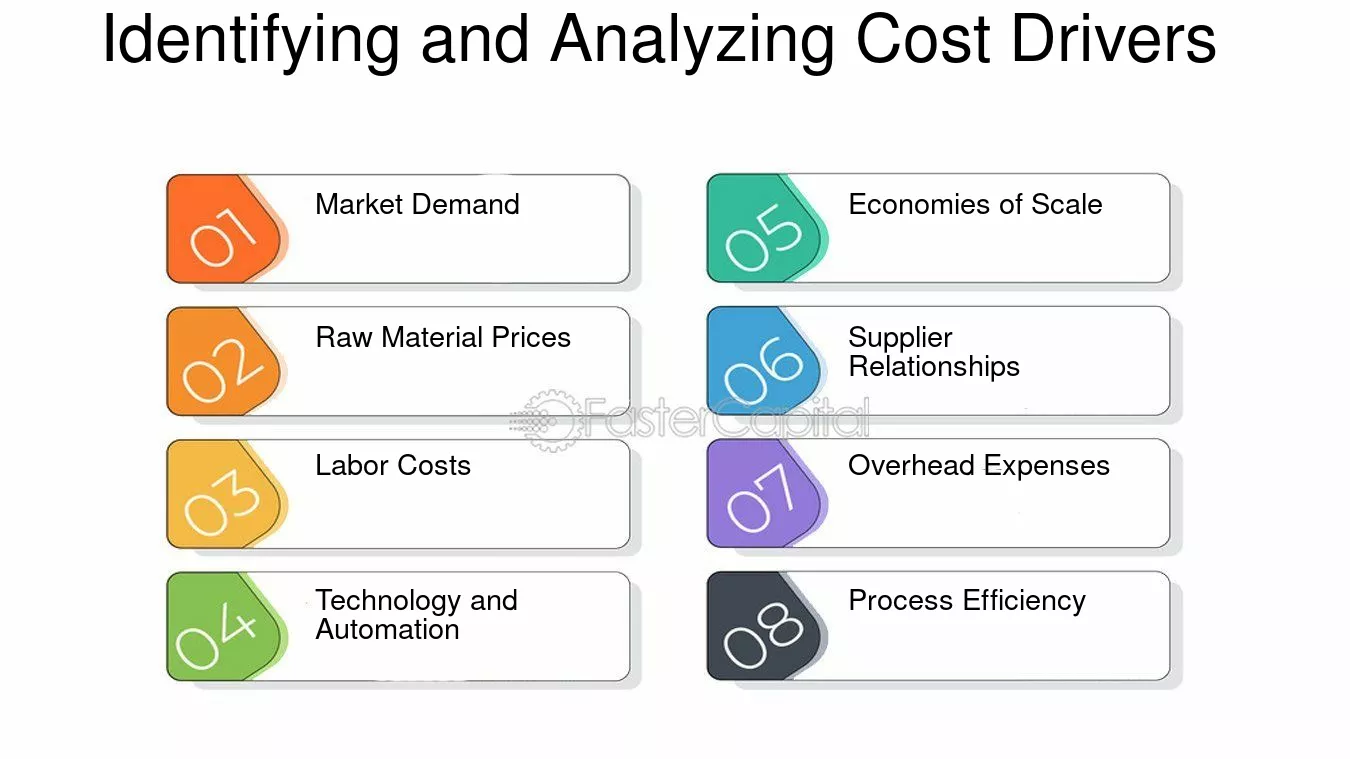 Identifying and Analyzing Cost Drivers

01 Market Demand

02 Raw Material Prices

03 Labor Costs

04 Technology and Automation

05 Economies of Scale

06 Supplier Relationships

07 Overhead Expenses

08 Process Efficiency

FasterCapital